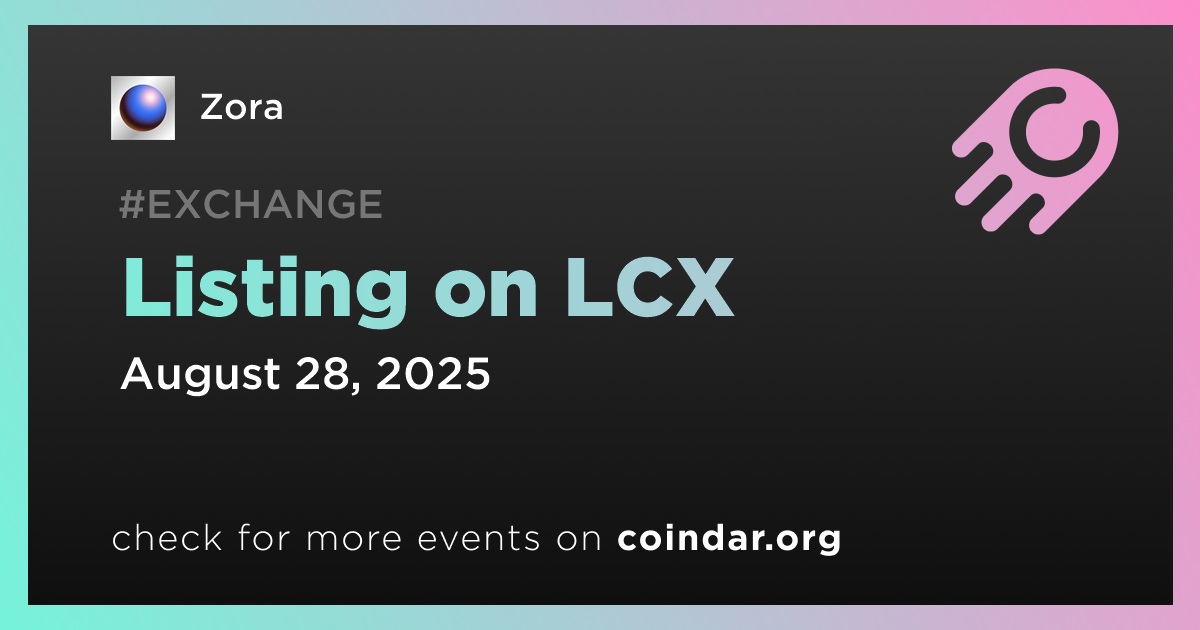 Zora

#EXCHANGE

Listing on LCX

August 28, 2025

check for more events on coindar.org